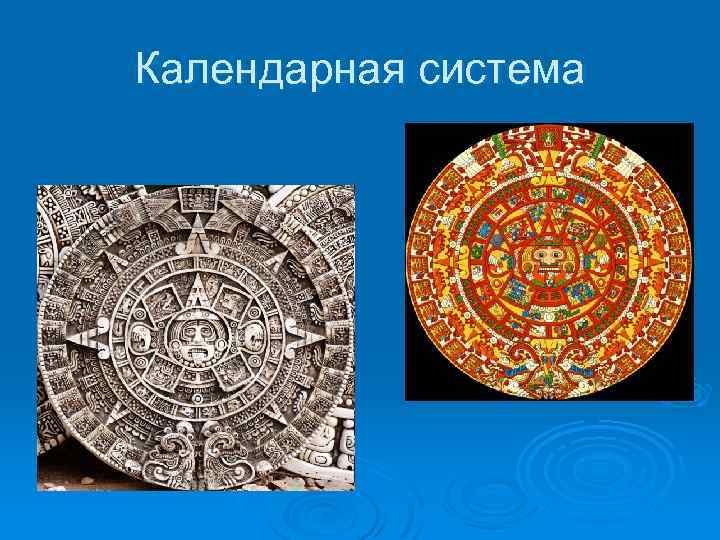 Календарная система